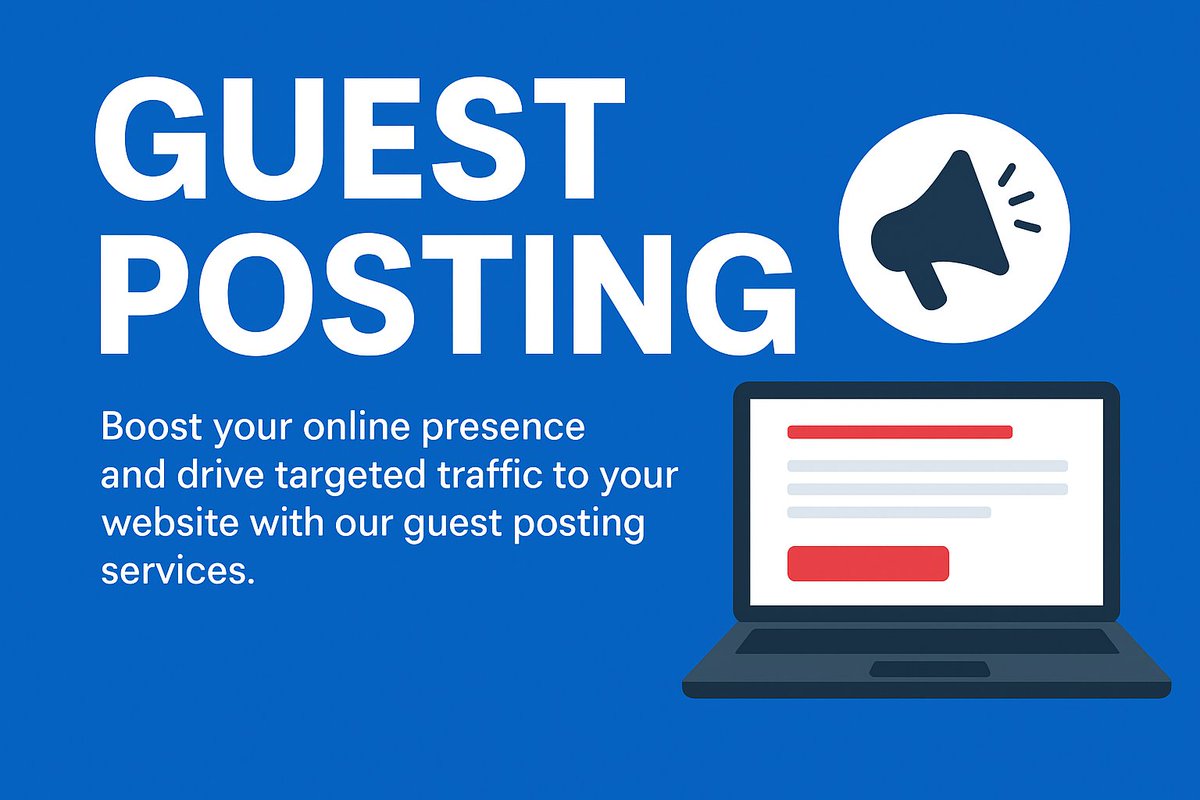 GUEST POSTING

Boost your online presence and drive targeted traffic to your website with our guest posting services.